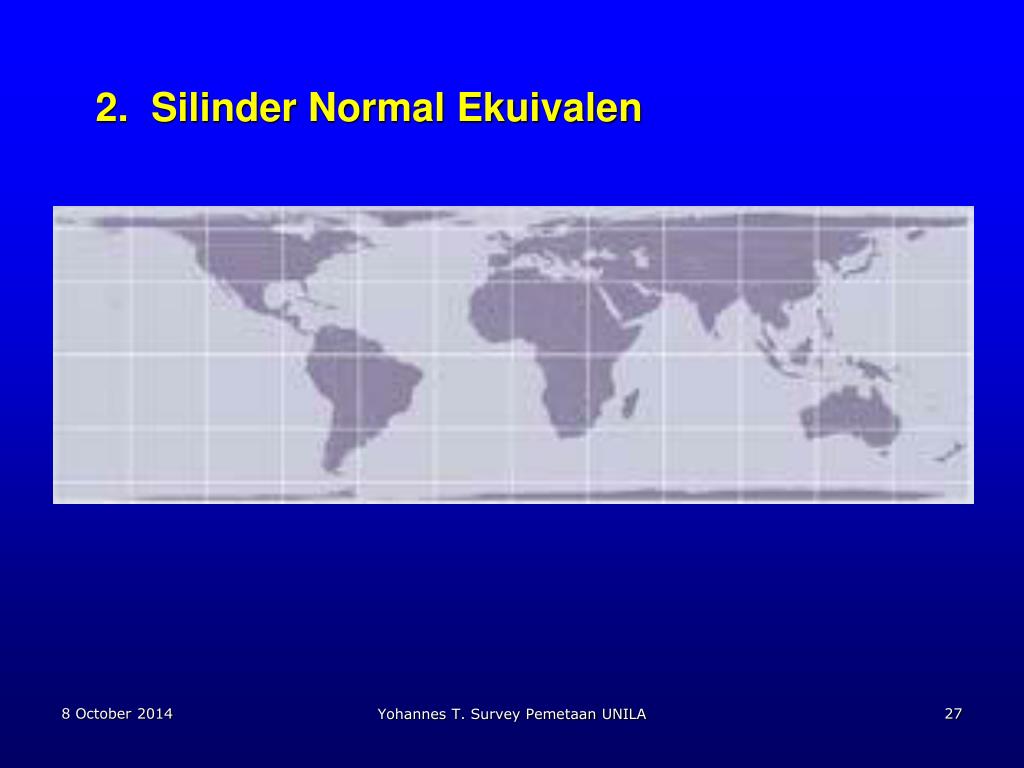 2. Silinder Normal Ekuivalen

8 October 2014

Yohannes T. Survey Pemetaan UNILA

27